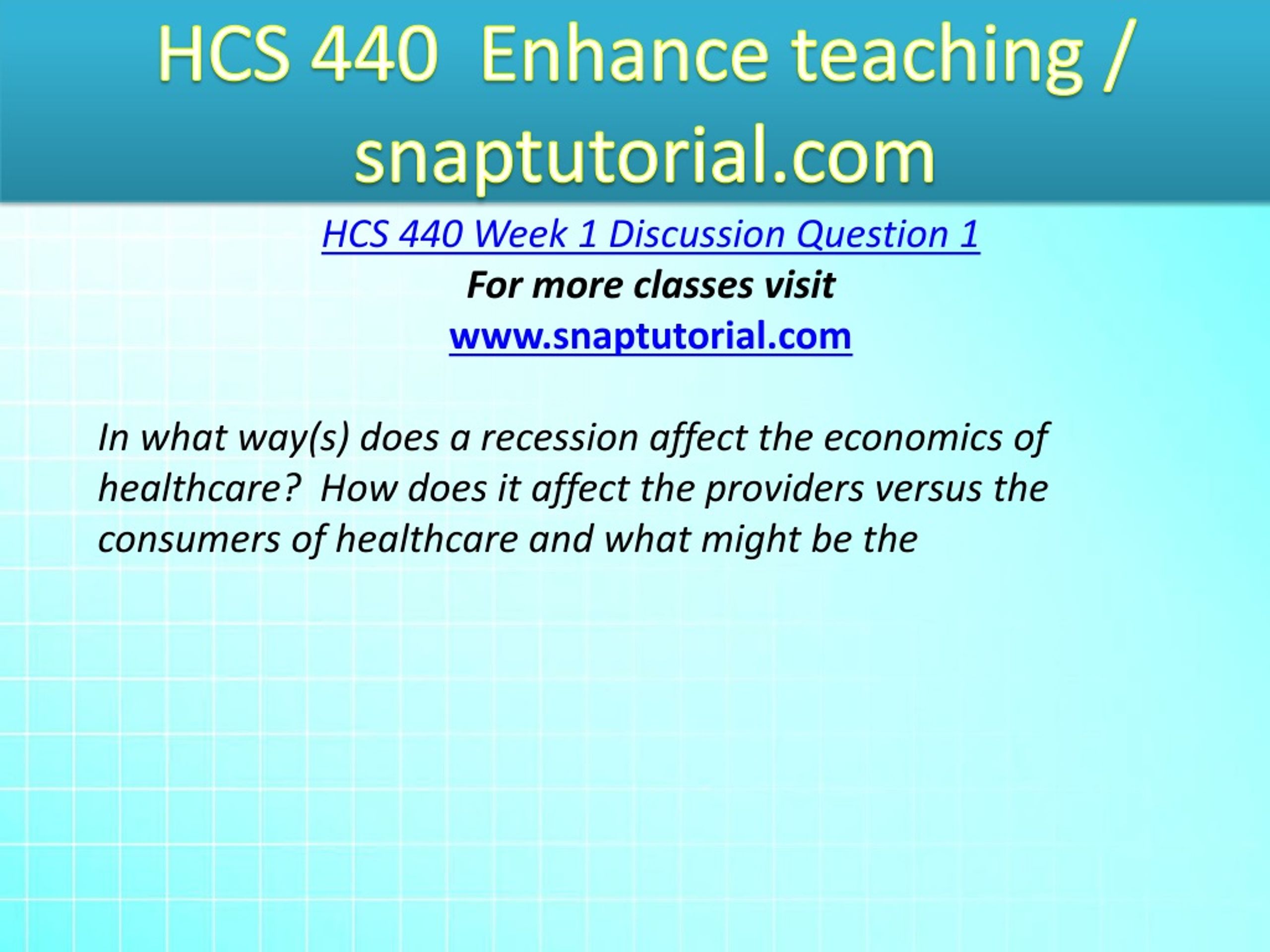 HCS 440 Enhance teaching / snaptutorial.com

HCS 440 Week 1 Discussion Question 1
For more classes visit
www.snaptutorial.com

In what way(s) does a recession affect the economics of healthcare? How does it affect the providers versus the consumers of healthcare and what might be the